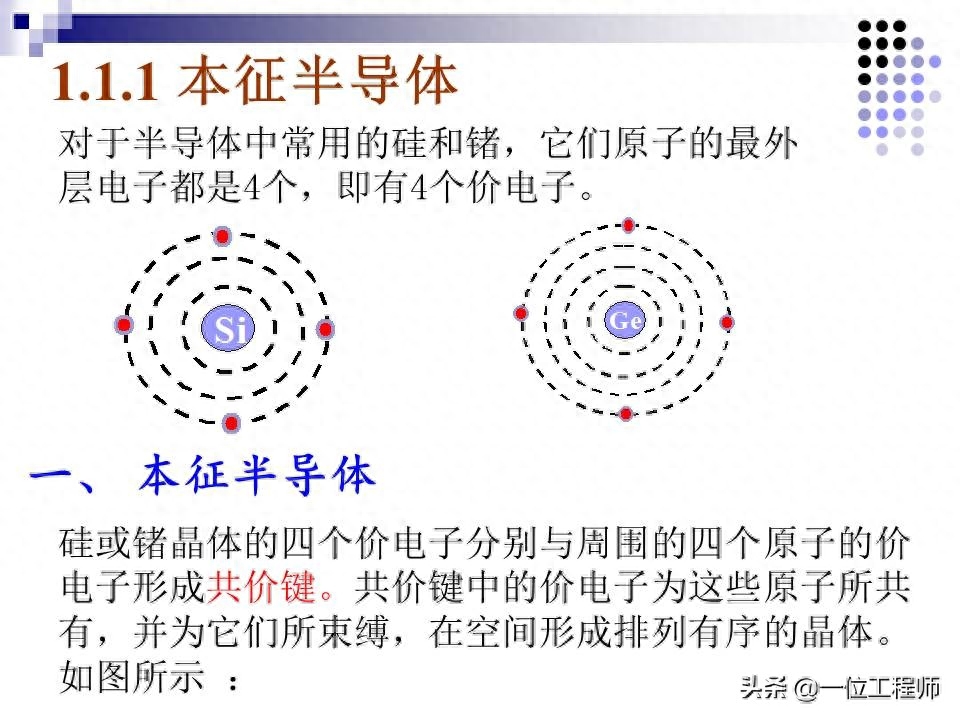 1.1.1 本征半导体

对于半导体中常用的硅和锗，它们原子的最外层电子都是4个，即有4个价电子。

Si

Ge

一、 本征半导体

硅或锗晶体的四个价电子分别与周围的四个原子的价电子形成共价键。共价键中的价电子为这些原子所共有，并为它们所束缚，在空间形成排列有序的晶体。如图所示 ：

头条 @一位工程师